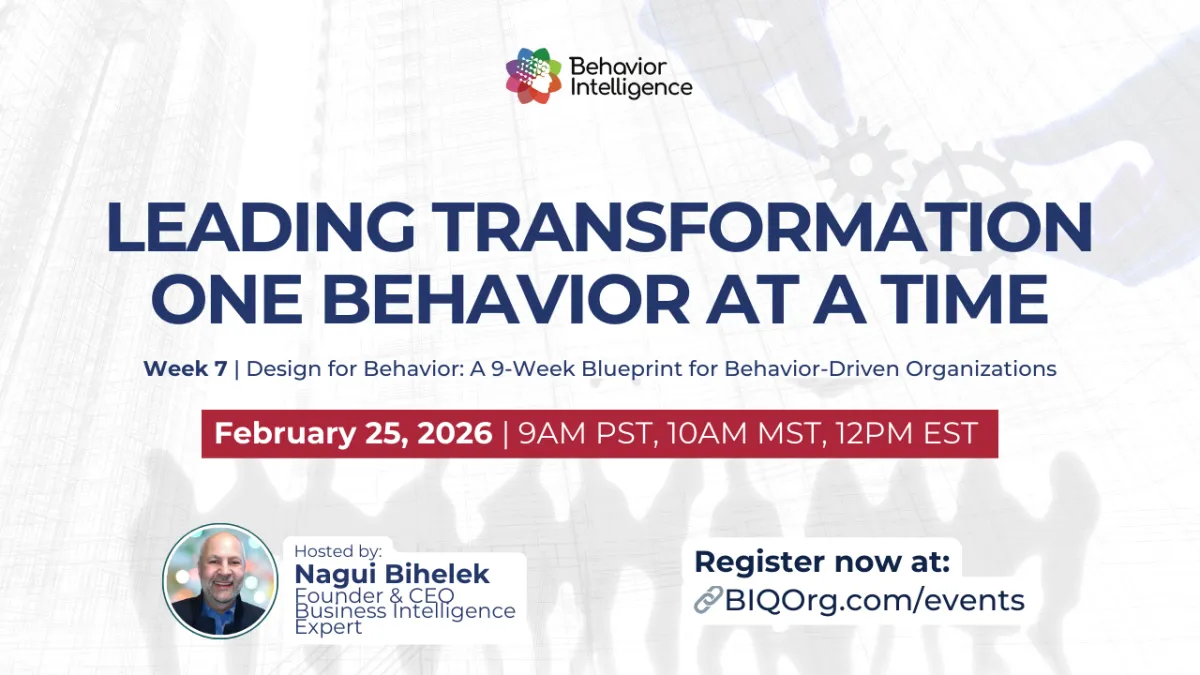 Behavior Intelligence

LEADING TRANSFORMATION ONE BEHAVIOR AT A TIME

Week 7 | Design for Behavior: A 9-Week Blueprint for Behavior-Driven Organizations

February 25, 2026 | 9AM PST, 10AM MST, 12PM EST

Hosted by:
Nagui Bihelek
Founder & CEO
Business Intelligence Expert

Register now at:
BIQOrg.com/events